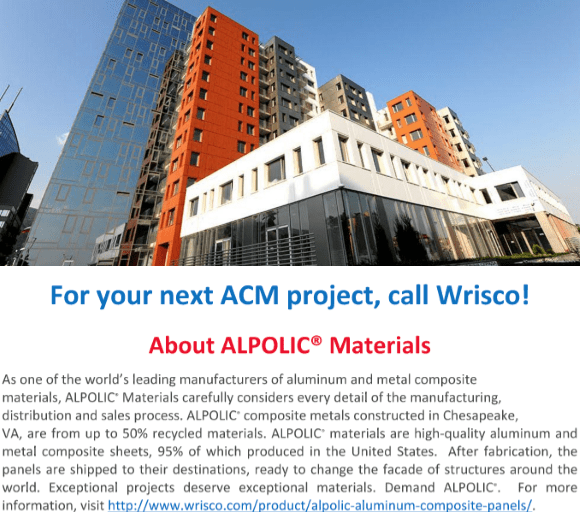 For your next ACM project, call Wrisco!

About ALPOLIC® Materials

As one of the world's leading manufacturers of aluminum and metal composite materials, ALPOLIC® Materials carefully considers every detail of the manufacturing, distribution and sales process. ALPOLIC® composite metals constructed in Chesapeake, VA, are from up to 50% recycled materials. ALPOLIC® materials are high-quality aluminum and metal composite sheets, 95% of which produced in the United States. After fabrication, the panels are shipped to their destinations, ready to change the facade of structures around the world. Exceptional projects deserve exceptional materials. Demand ALPOLIC®. For more information, visit http://www.wrisco.com/product/alpolic-aluminum-composite-panels/.